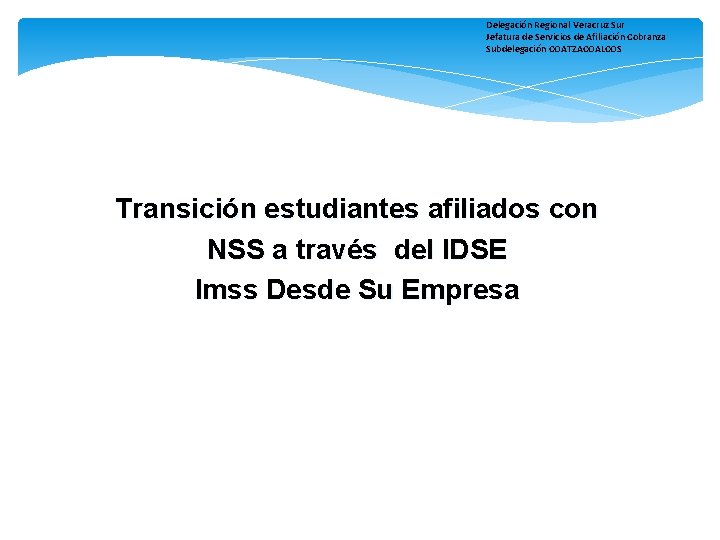 Delegación Regional Veracruz Sur
Jefatura de Servicios de Afiliación Cobranza
Subdelegación COATZACOALCOS

Transición estudiantes afiliados con NSS a través del IDSE
Imss Desde Su Empresa